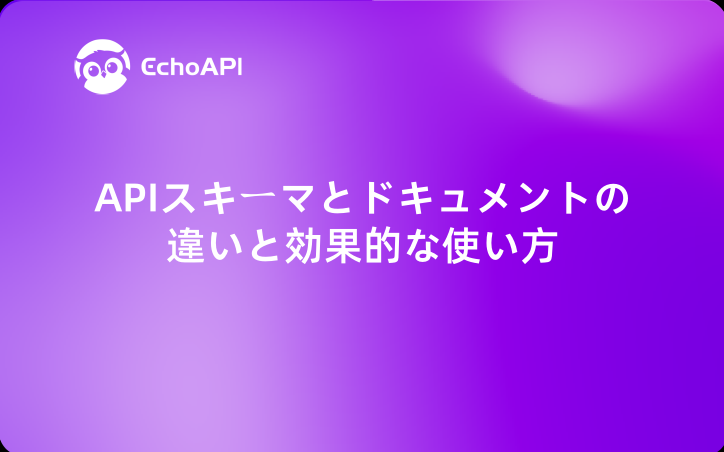 EchoAPI

APIスキーマとドキュメントの違いと効果的な使い方